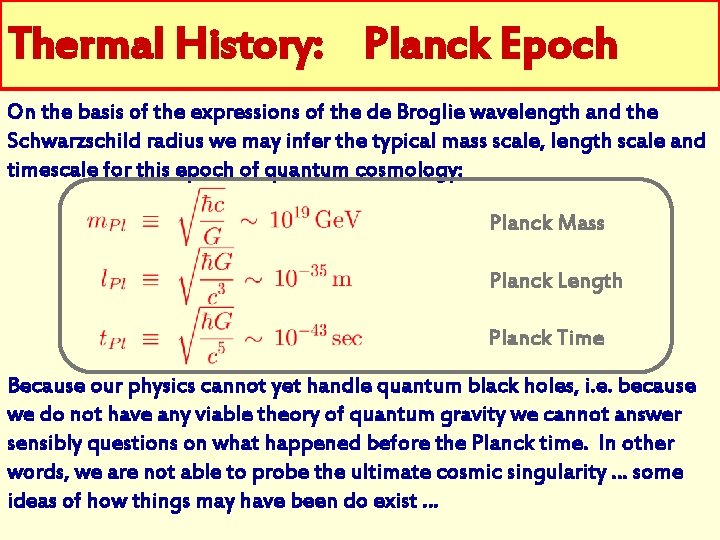 Thermal History: Planck Epoch

On the basis of the expressions of the de Broglie wavelength and the Schwarzschild radius we may infer the typical mass scale, length scale and timescale for this epoch of quantum cosmology:

$m_{Pl} \equiv \sqrt{\frac{\hbar c}{G}} \sim 10^{19}\,\mathrm{GeV}$ Planck Mass

$l_{Pl} \equiv \sqrt{\frac{\hbar G}{c^3}} \sim 10^{-35}\,\mathrm{m}$ Planck Length

$t_{Pl} \equiv \sqrt{\frac{\hbar G}{c^5}} \sim 10^{-43}\,\mathrm{sec}$ Planck Time

Because our physics cannot yet handle quantum black holes, i.e. because we do not have any viable theory of quantum gravity we cannot answer sensibly questions on what happened before the Planck time. In other words, we are not able to probe the ultimate cosmic singularity … some ideas of how things may have been do exist …